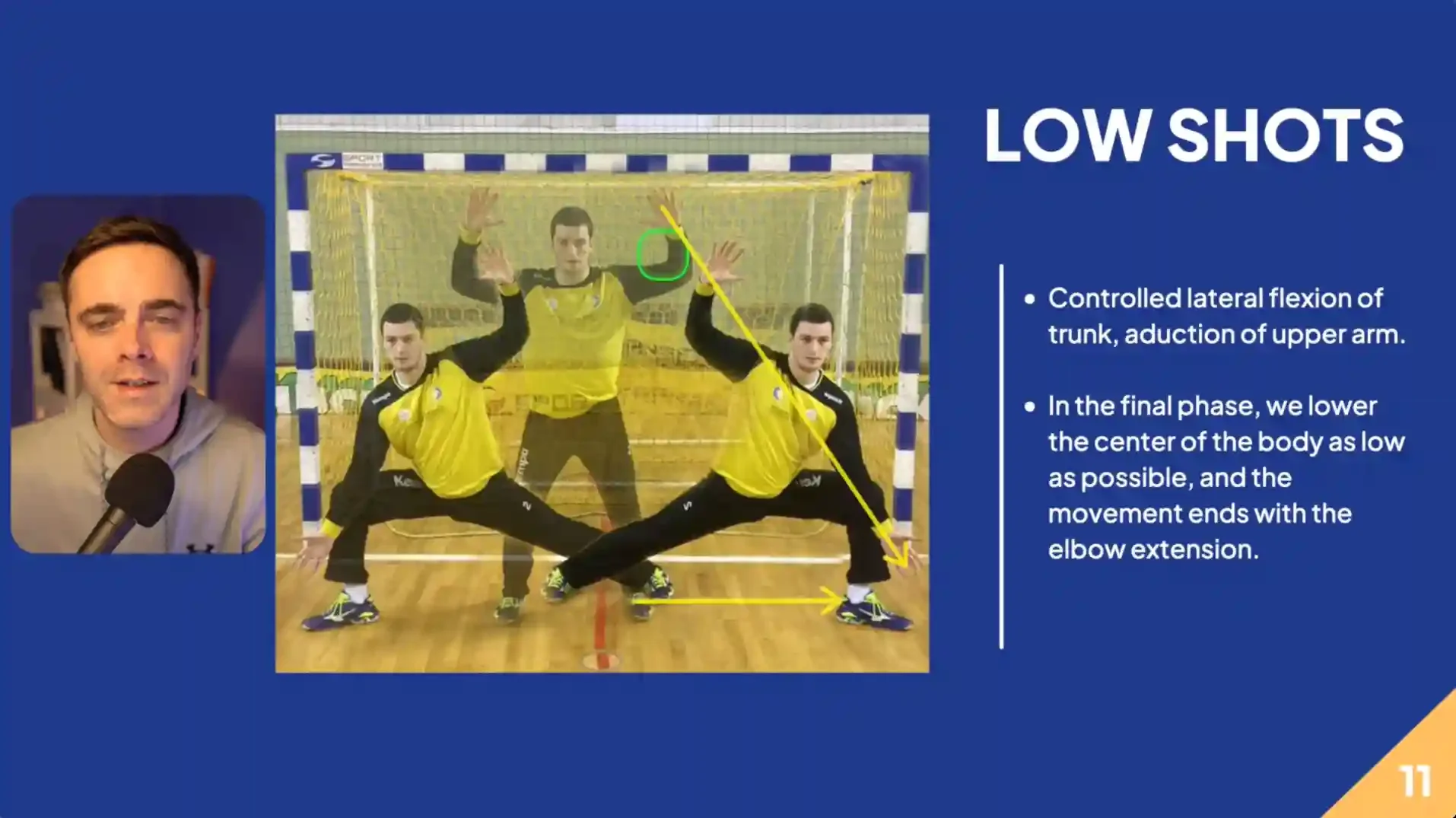 LOW SHOTS

• Controlled lateral flexion of trunk, aduction of upper arm.

• In the final phase, we lower the center of the body as low as possible, and the movement ends with the elbow extension.

11